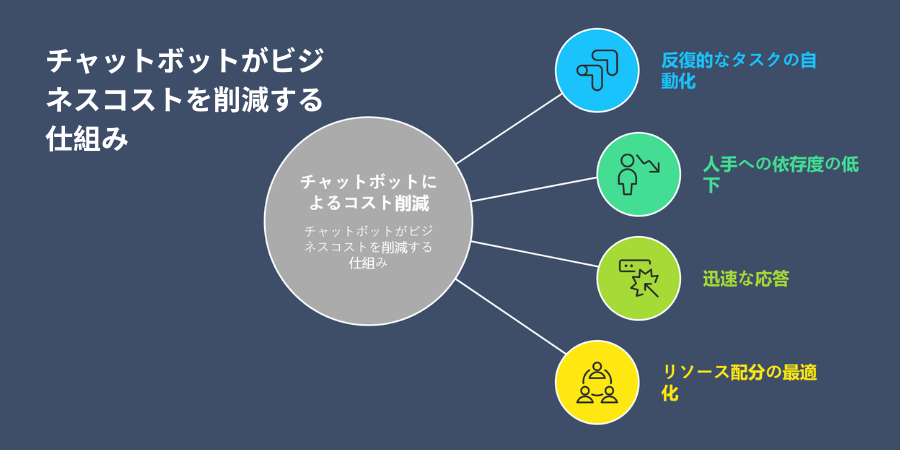 チャットボットがビジネスコストを削減する仕組み

チャットボットによるコスト削減

チャットボットがビジネスコストを削減する仕組み

反復的なタスクの自動化

人手への依存度の低下

迅速な応答

リソース配分の最適化